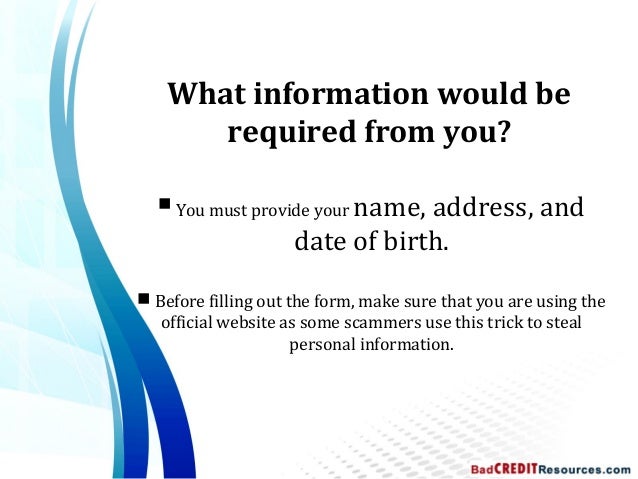 What information would be required from you?

■ You must provide your name, address, and date of birth.

■ Before filling out the form, make sure that you are using the official website as some scammers use this trick to steal personal information.

BadCREDITResources.com